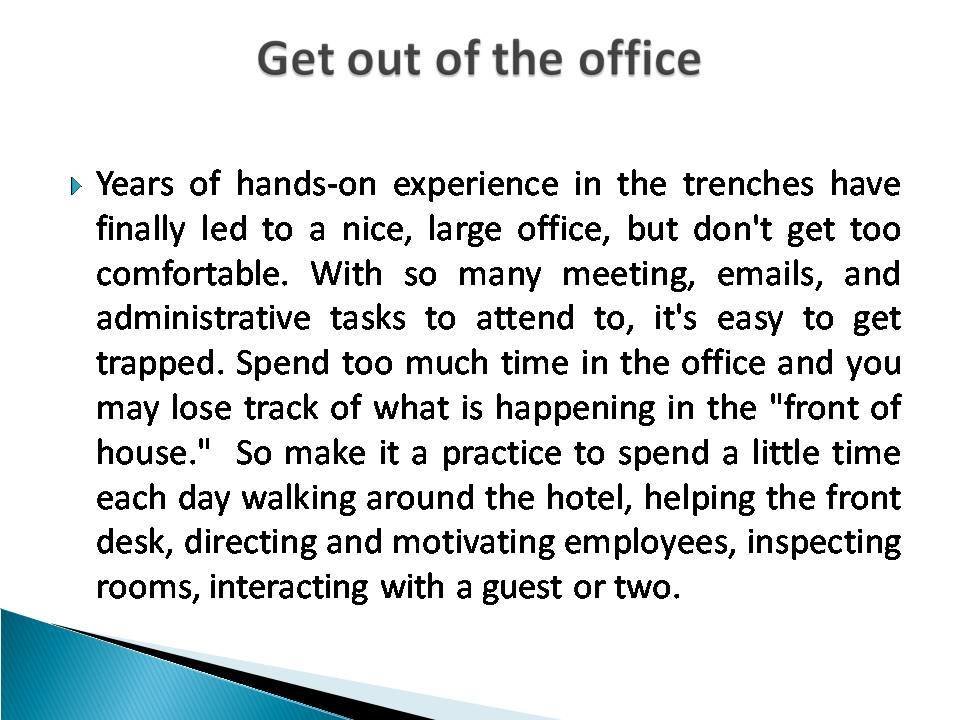 Get out of the office

Years of hands-on experience in the trenches have finally led to a nice, large office, but don't get too comfortable. With so many meeting, emails, and administrative tasks to attend to, it's easy to get trapped. Spend too much time in the office and you may lose track of what is happening in the "front of house." So make it a practice to spend a little time each day walking around the hotel, helping the front desk, directing and motivating employees, inspecting rooms, interacting with a guest or two.